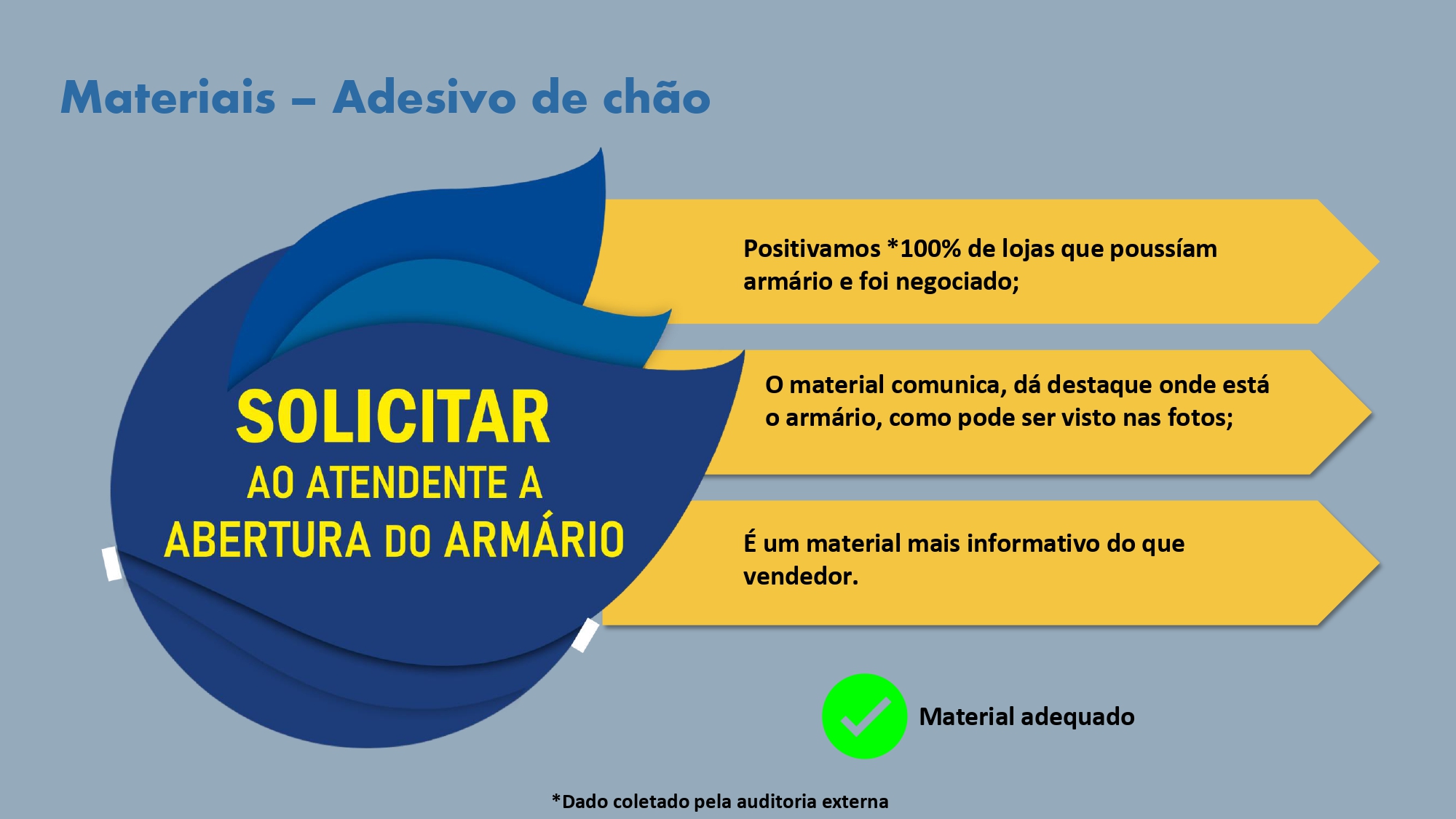 Materiais – Adesivo de chão

SOLICITAR
AO ATENDENTE A
ABERTURA DO ARMÁRIO

Positivamos *100% de lojas que poussíam armário e foi negociado;

O material comunica, dá destaque onde está o armário, como pode ser visto nas fotos;

É um material mais informativo do que vendedor.

Material adequado

*Dado coletado pela auditoria externa